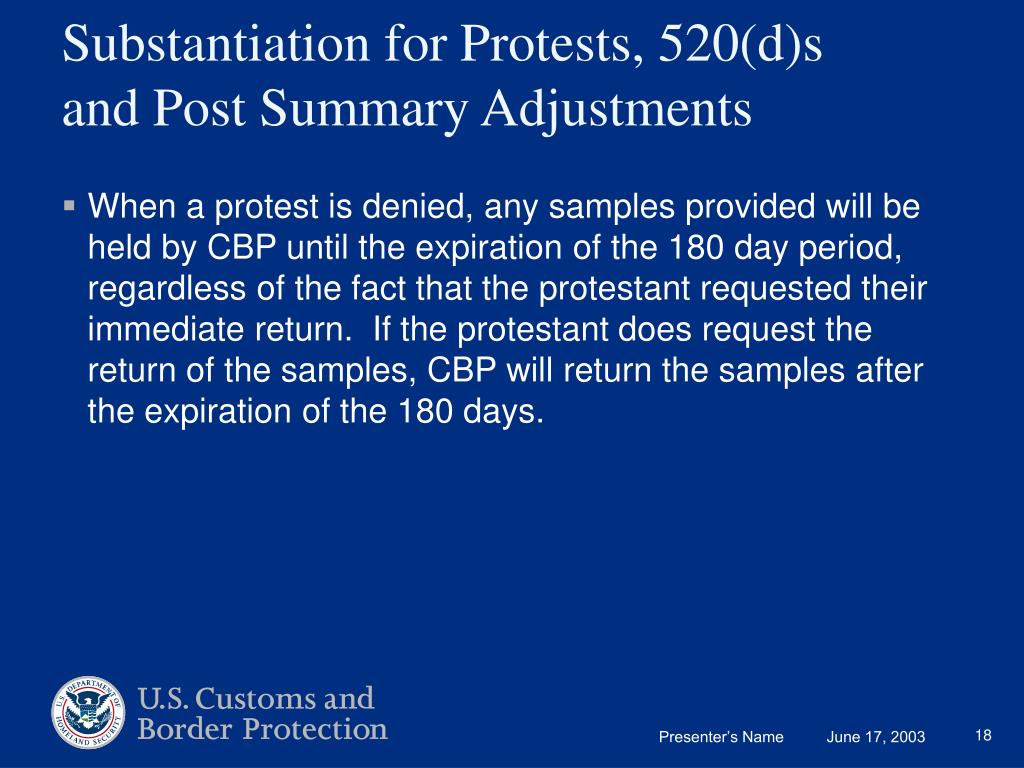 Substantiation for Protests, 520(d)s and Post Summary Adjustments

▪ When a protest is denied, any samples provided will be held by CBP until the expiration of the 180 day period, regardless of the fact that the protestant requested their immediate return.  If the protestant does request the return of the samples, CBP will return the samples after the expiration of the 180 days.

U.S. DEPARTMENT OF HOMELAND SECURITY

U.S. Customs and Border Protection

Presenter's Name June 17, 2003 18